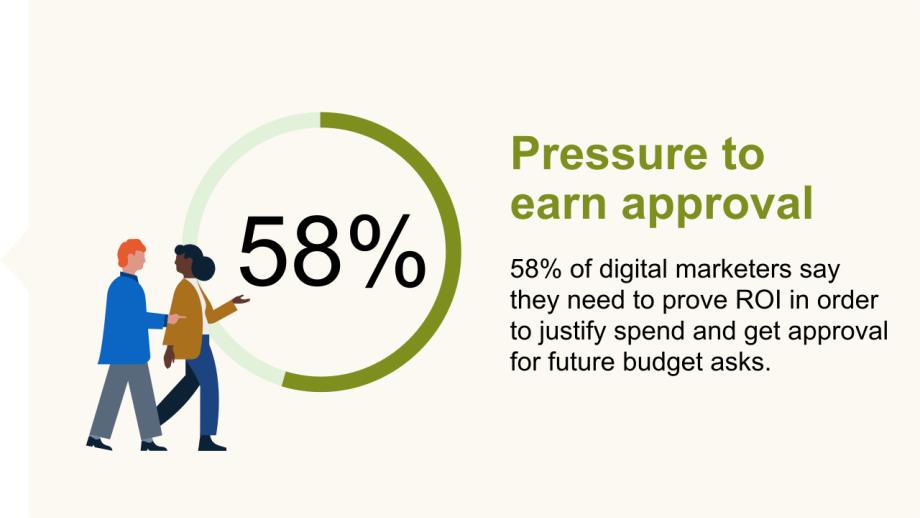 58%

Pressure to earn approval

58% of digital marketers say they need to prove ROI in order to justify spend and get approval for future budget asks.